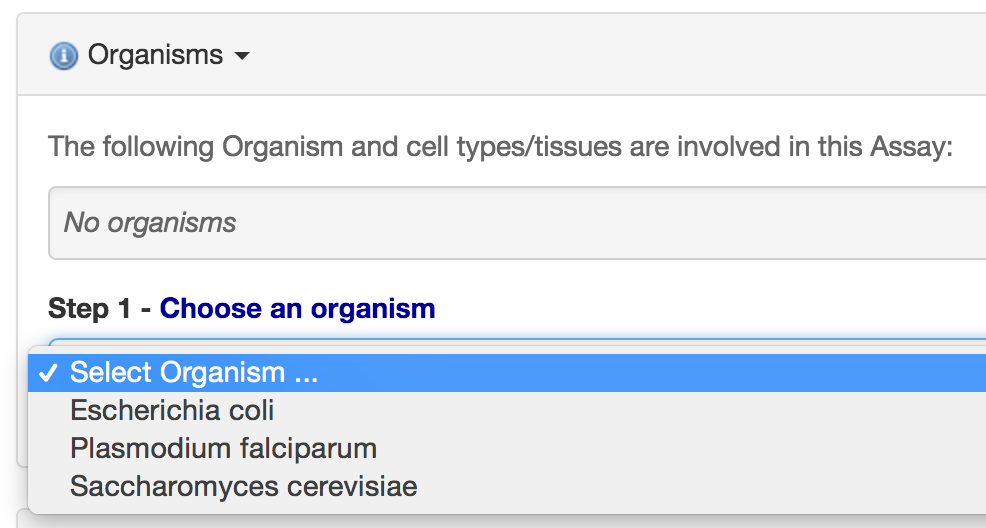 Organisms

The following Organism and cell types/tissues are involved in this Assay:

No organisms

Step 1 - Choose an organism

✓ Select Organism ...
Escherichia coli
Plasmodium falciparum
Saccharomyces cerevisiae